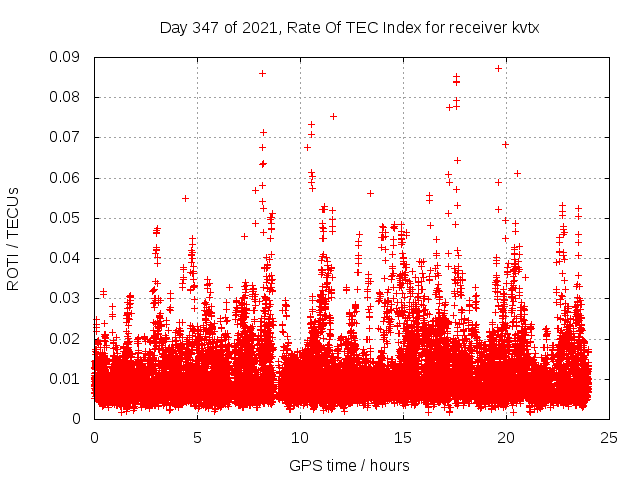 Day 347 of 2021, Rate Of TEC Index for receiver kvtx

ROTI / TECUs

0.09
0.08
0.07
0.06
0.05
0.04
0.03
0.02
0.01
0

0
5
10
15
20
25

GPS time / hours